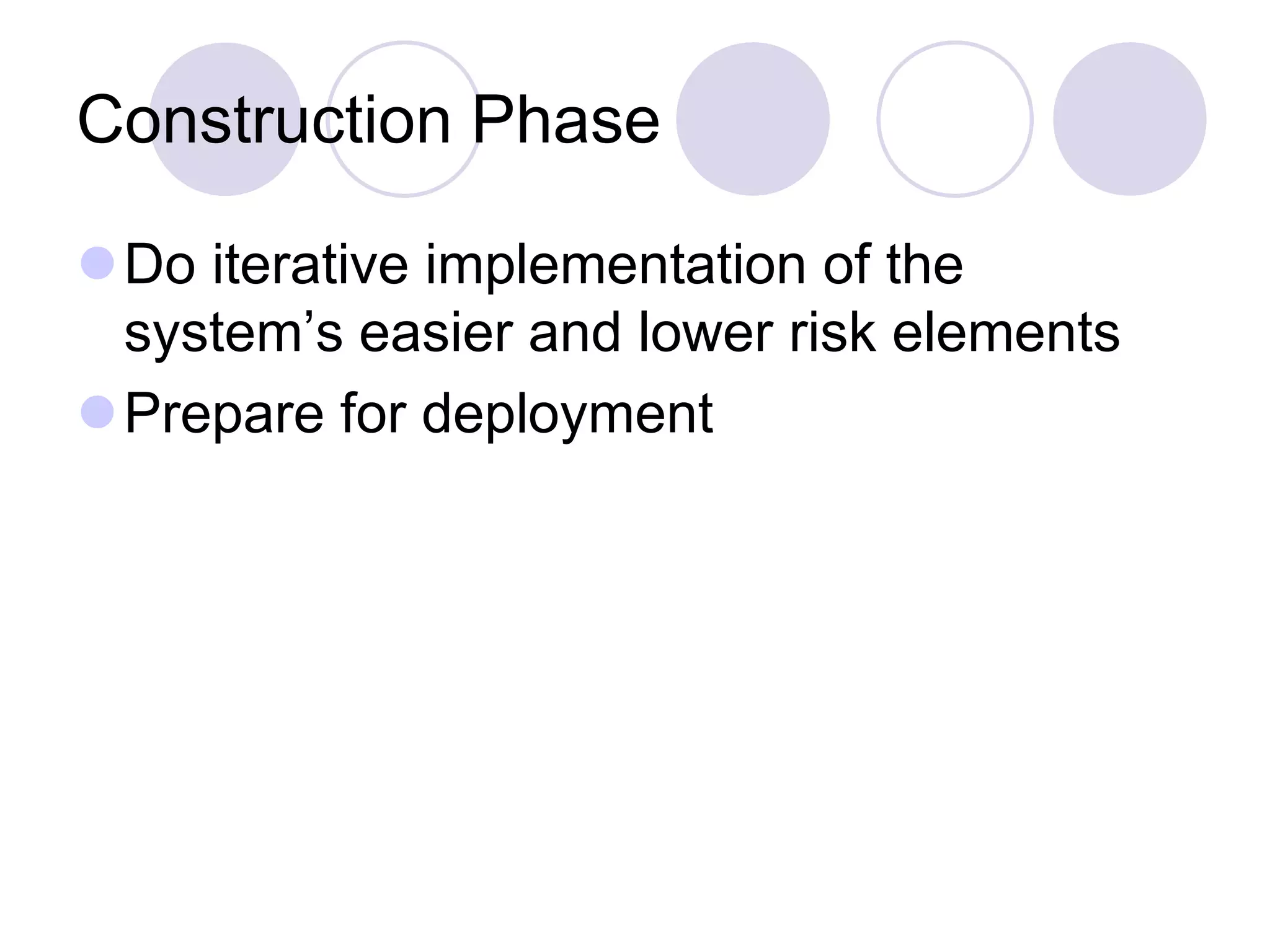 Construction Phase

Do iterative implementation of the system’s easier and lower risk elements

Prepare for deployment